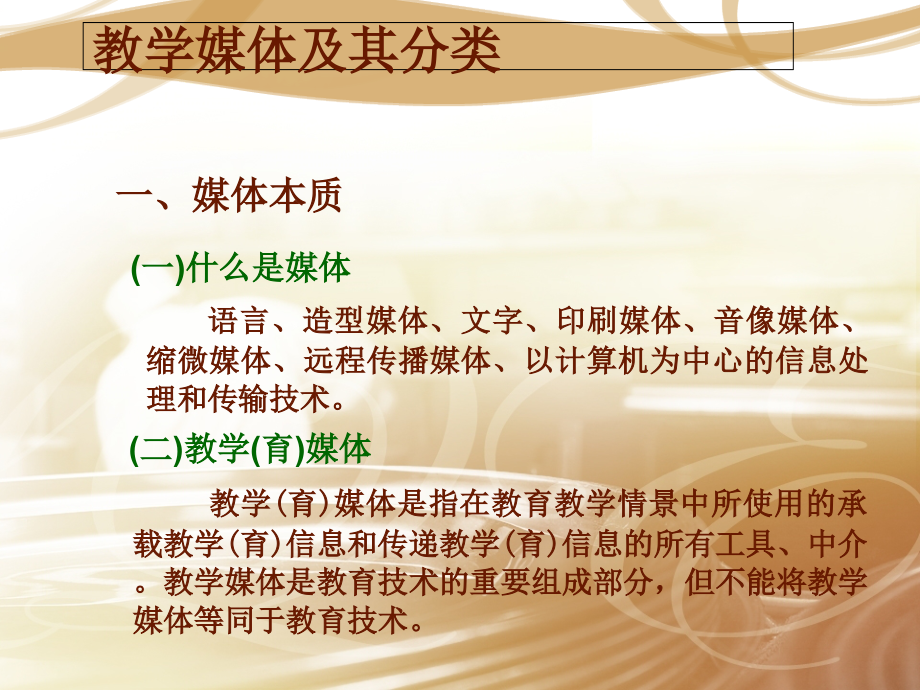 教学媒体及其分类

一、媒体本质

(一)什么是媒体

语言、造型媒体、文字、印刷媒体、音像媒体、缩微媒体、远程传播媒体、以计算机为中心的信息处理和传输技术。

(二)教学(育)媒体

教学(育)媒体是指在教育教学情景中所使用的承载教学(育)信息和传递教学(育)信息的所有工具、中介。教学媒体是教育技术的重要组成部分，但不能将教学媒体等同于教育技术。